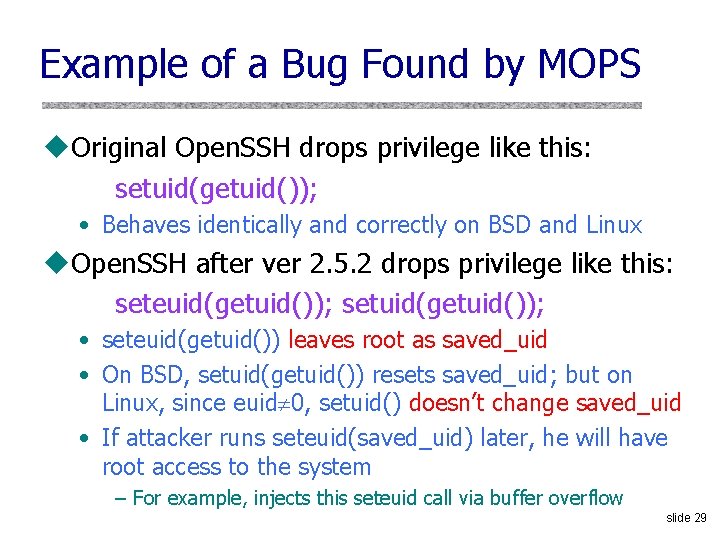 Example of a Bug Found by MOPS

◆Original OpenSSH drops privilege like this:

setuid(getuid());

• Behaves identically and correctly on BSD and Linux

◆OpenSSH after ver 2.5.2 drops privilege like this:

seteuid(getuid()); setuid(getuid());

• seteuid(getuid()) leaves root as saved_uid
• On BSD, setuid(getuid()) resets saved_uid; but on Linux, since euid$\neq$0, setuid() doesn't change saved_uid
• If attacker runs seteuid(saved_uid) later, he will have root access to the system
– For example, injects this seteuid call via buffer overflow

slide 29